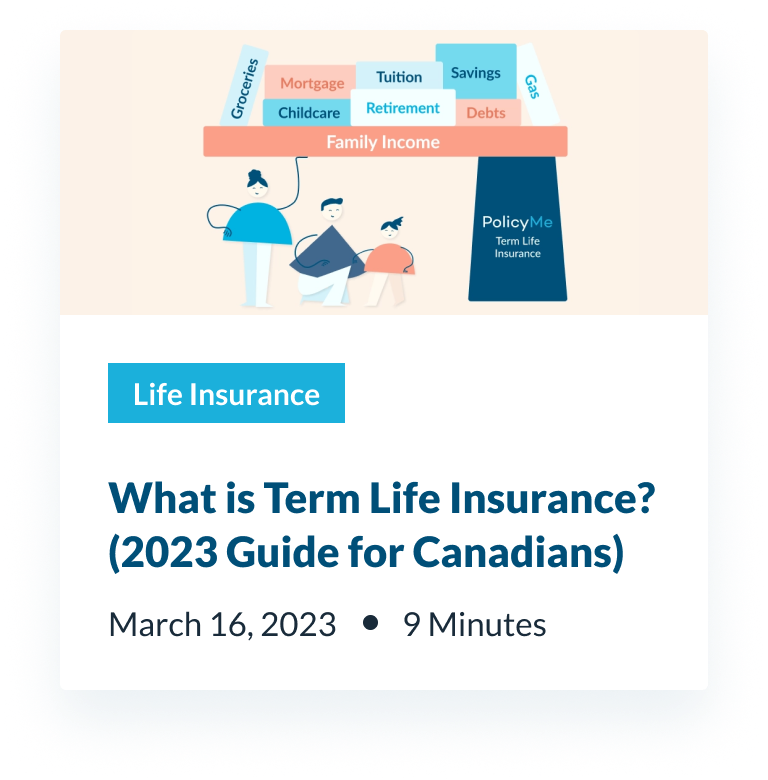 Groceries
Mortgage
Tuition
Savings
Gas
Childcare
Retirement
Debts
Family Income

PolicyMe
Term Life Insurance

Life Insurance

What is Term Life Insurance? (2023 Guide for Canadians)

March 16, 2023 • 9 Minutes